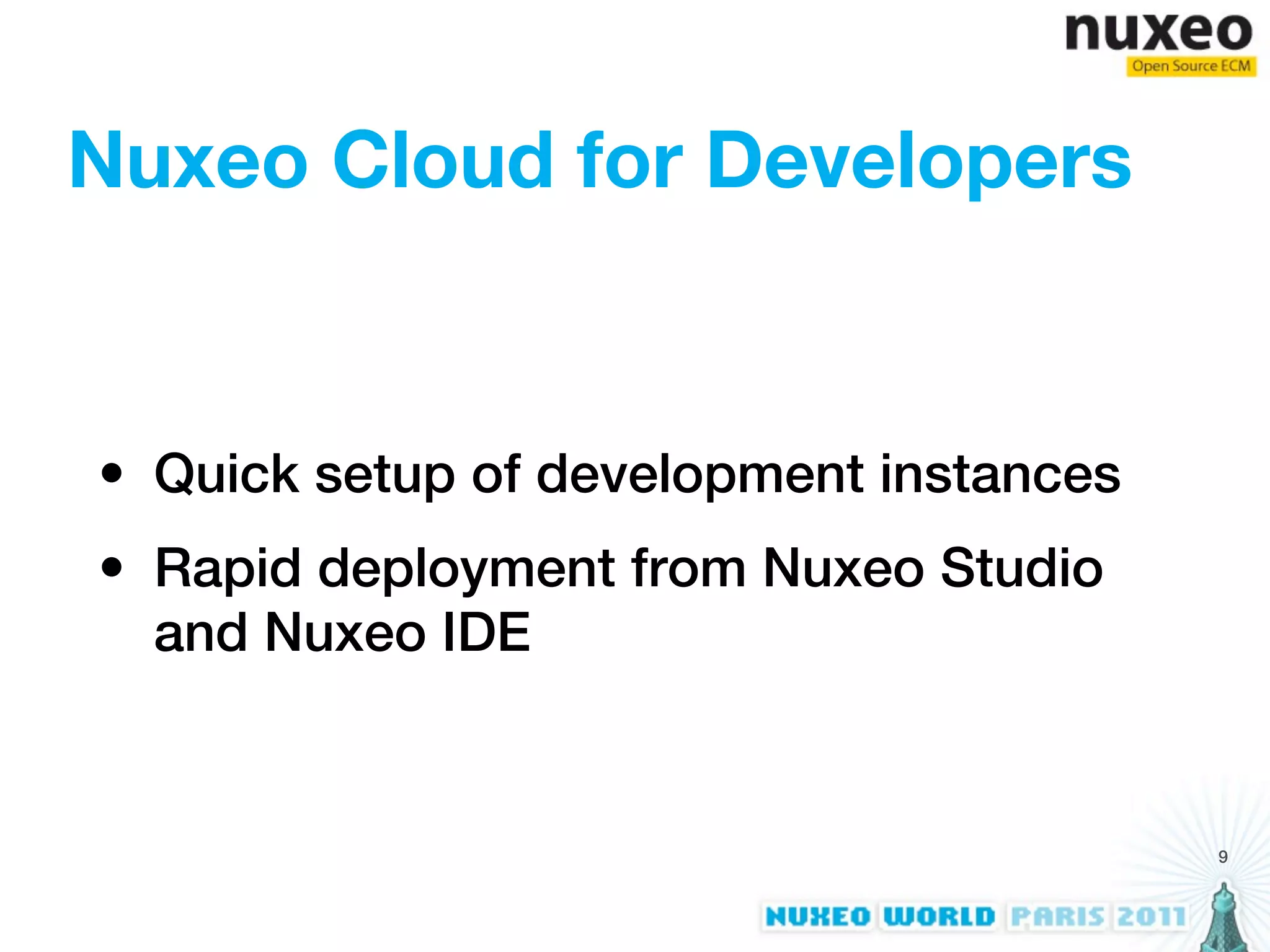 nuxeo
Open Source ECM

Nuxeo Cloud for Developers

• Quick setup of development instances
• Rapid deployment from Nuxeo Studio and Nuxeo IDE

9

NUXEO WORLD PARIS 2011